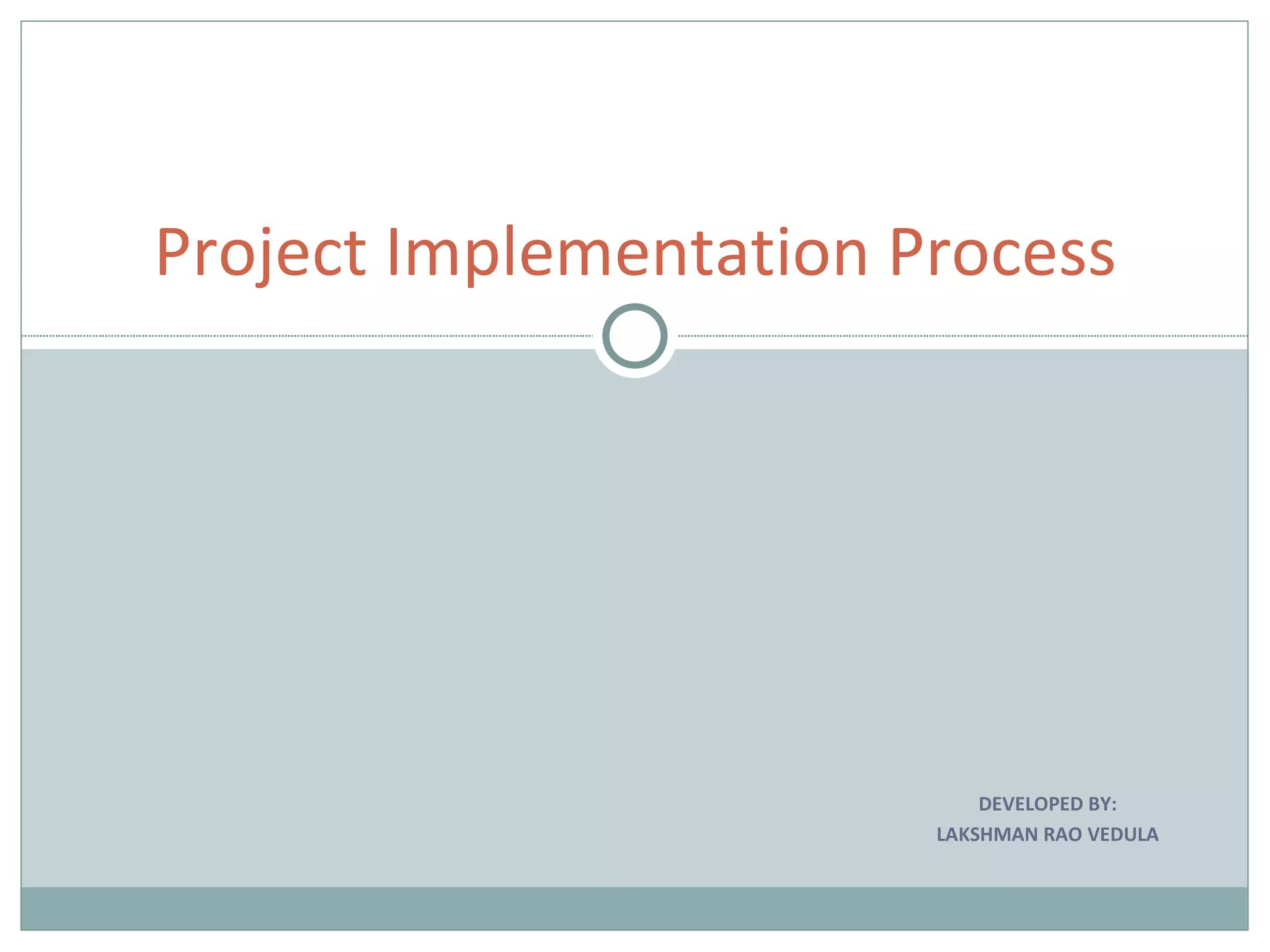 Project Implementation Process

DEVELOPED BY:
LAKSHMAN RAO VEDULA